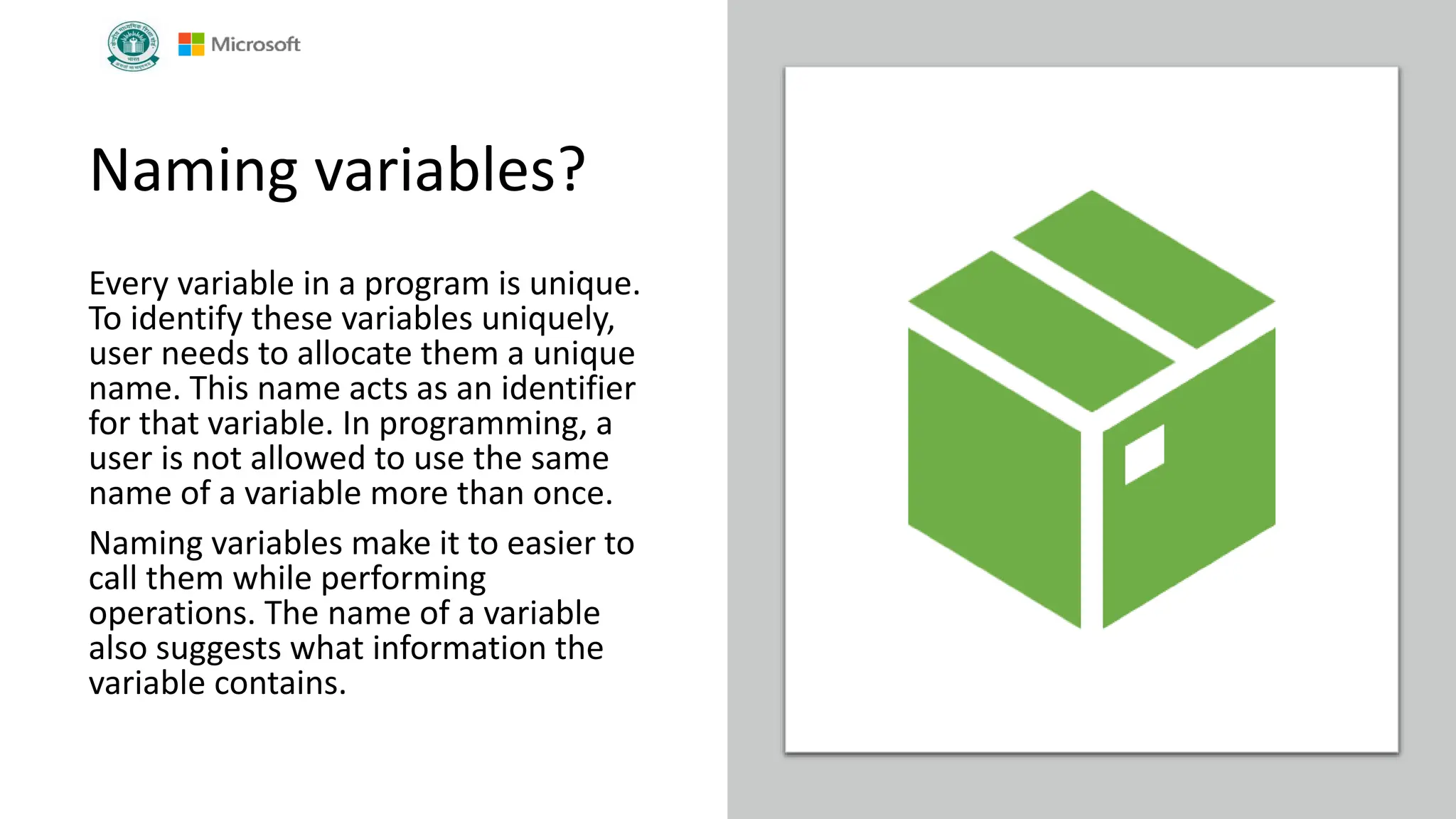 Microsoft

Naming variables?

Every variable in a program is unique. To identify these variables uniquely, user needs to allocate them a unique name. This name acts as an identifier for that variable. In programming, a user is not allowed to use the same name of a variable more than once.

Naming variables make it to easier to call them while performing operations. The name of a variable also suggests what information the variable contains.